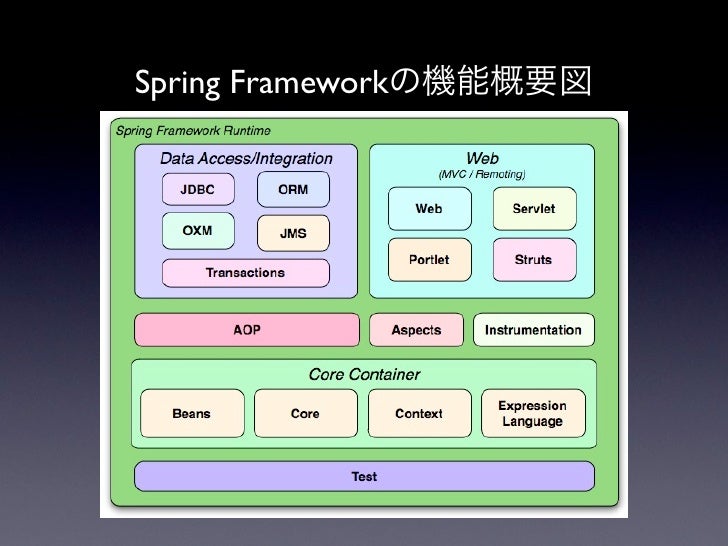 Spring Frameworkの機能概要図

Spring Framework Runtime

Data Access/Integration

JDBC

ORM

OXM

JMS

Transactions

Web
(MVC / Remoting)

Web

Servlet

Portlet

Struts

AOP

Aspects

Instrumentation

Core Container

Beans

Core

Context

Expression Language

Test